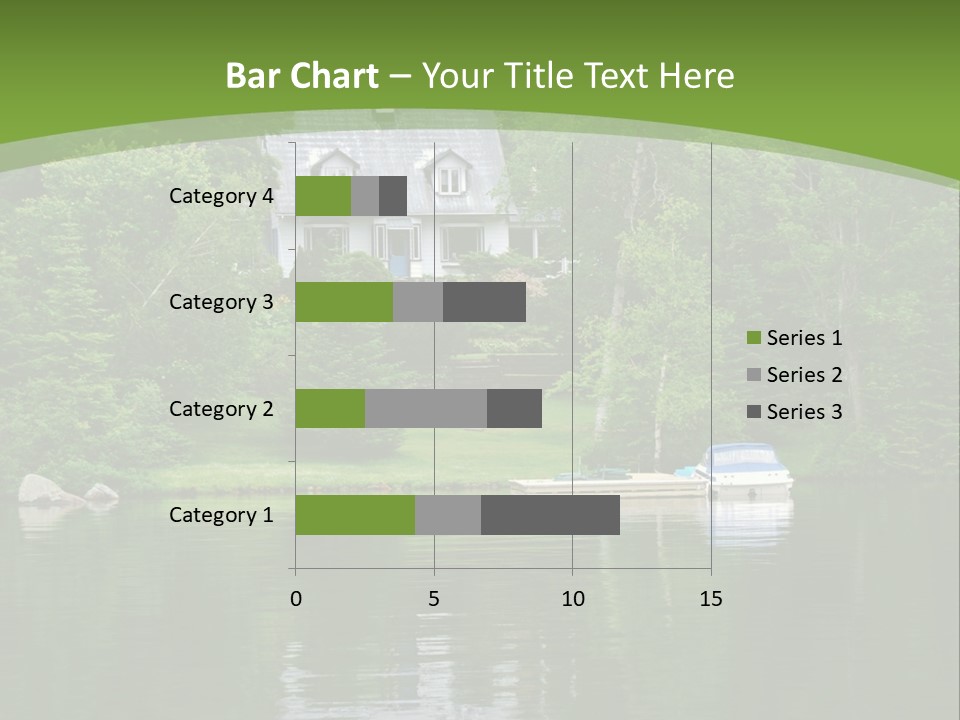 Bar Chart – Your Title Text Here

Category 4
Category 3
Category 2
Category 1

0
5
10
15

Series 1
Series 2
Series 3